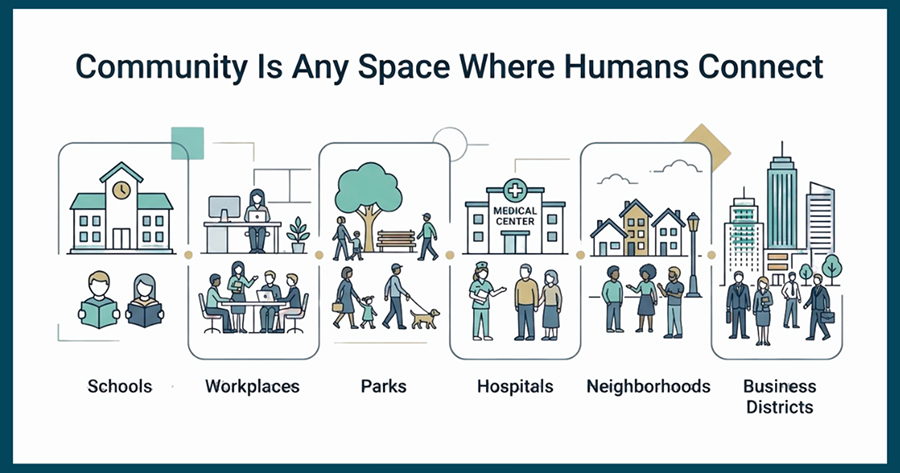 Community Is Any Space Where Humans Connect

MEDICAL CENTER

Schools

Workplaces

Parks

Hospitals

Neighborhoods

Business Districts